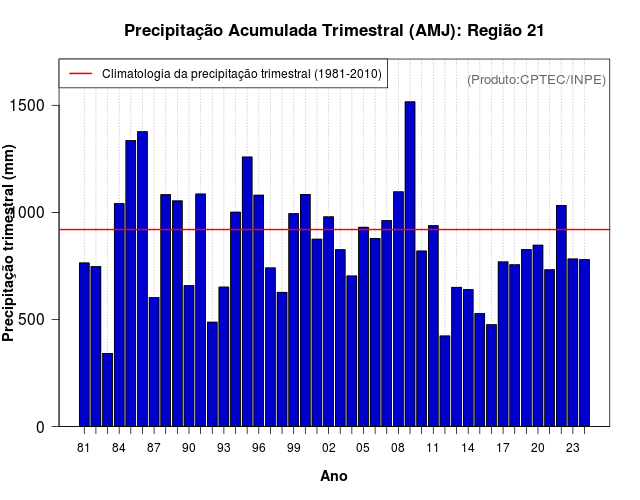 Precipitação Acumulada Trimestral (AMJ): Região 21

Climatologia da precipitação trimestral (1981-2010)

(Produto:CPTEC/INPE)

Precipitação trimestral (mm)

1500
1000
500
0

81 84 87 90 93 96 99 02 05 08 11 14 17 20 23

Ano